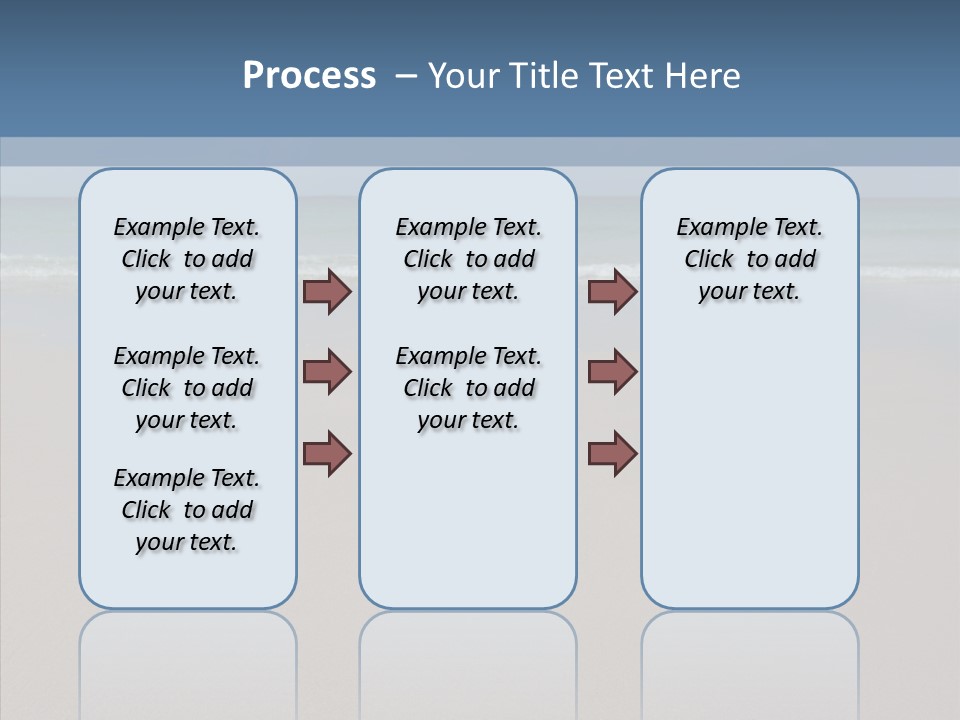 Process – Your Title Text Here

Example Text. Click to add your text.

Example Text. Click to add your text.

Example Text. Click to add your text.

Example Text. Click to add your text.

Example Text. Click to add your text.

Example Text. Click to add your text.